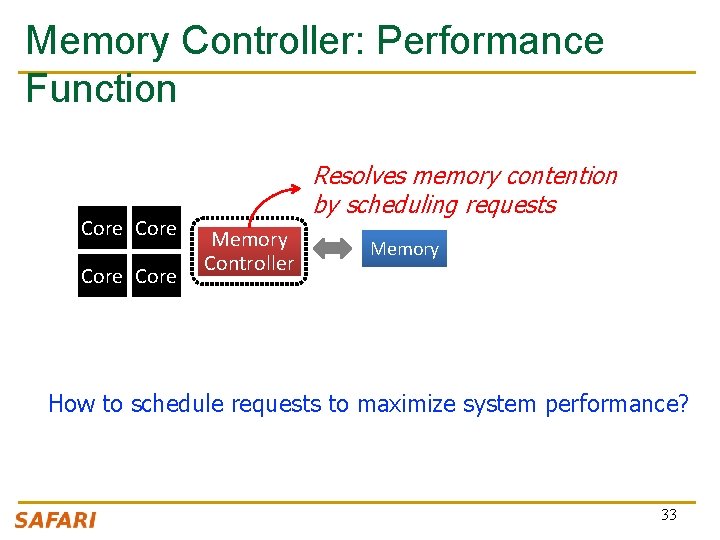 Memory Controller: Performance Function

Resolves memory contention by scheduling requests

Core Core
Core Core

Memory Controller

Memory

How to schedule requests to maximize system performance?

SAFARI

33